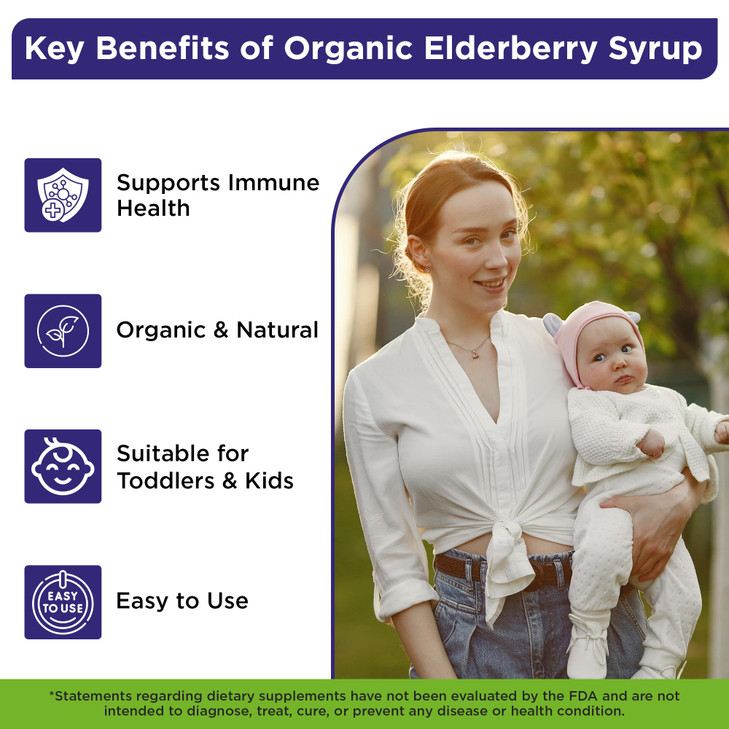 Key Benefits of Organic Elderberry Syrup

Supports Immune Health

Organic & Natural

Suitable for Toddlers & Kids

EASY TO USE

Easy to Use

*Statements regarding dietary supplements have not been evaluated by the FDA and are not intended to diagnose, treat, cure, or prevent any disease or health condition.